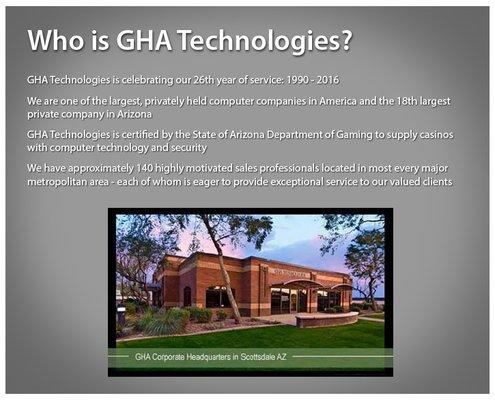 Who is GHA Technologies?

GHA Technologies is celebrating our 26th year of service: 1990 - 2016

We are one of the largest, privately held computer companies in America and the 18th largest private company in Arizona

GHA Technologies is certified by the State of Arizona Department of Gaming to supply casinos with computer technology and security

We have approximately 140 highly motivated sales professionals located in most every major metropolitan area - each of whom is eager to provide exceptional service to our valued clients

GHA Corporate Headquarters in Scottsdale AZ